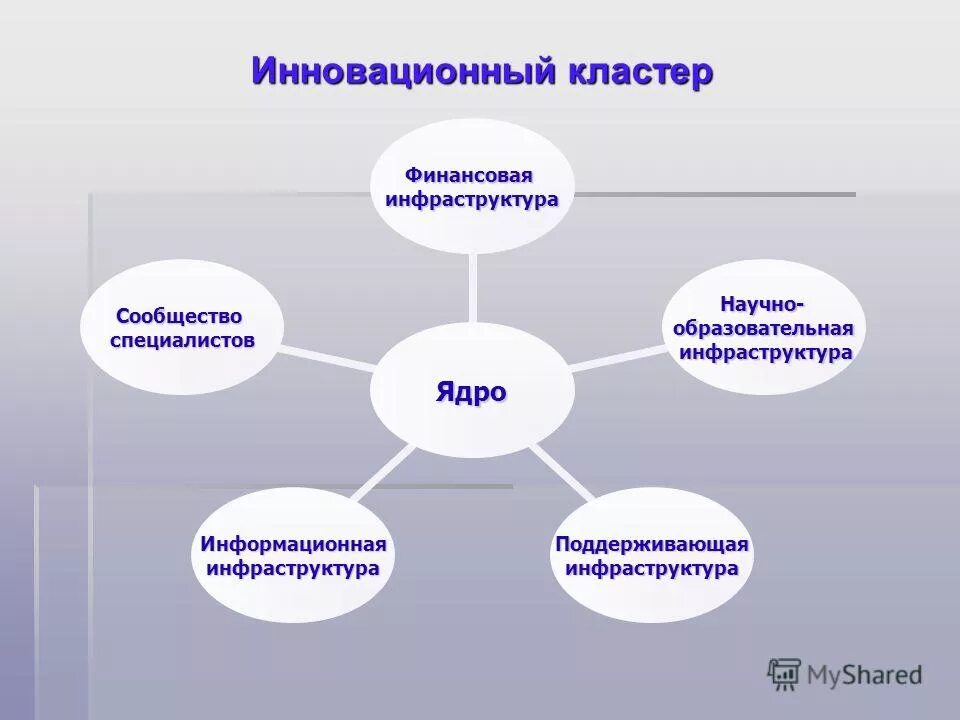 Инновационный кластер

Финансовая инфраструктура

Сообщество специалистов

Научно-образовательная инфраструктура

Ядро

Информационная инфраструктура

Поддерживающая инфраструктура

MyShared